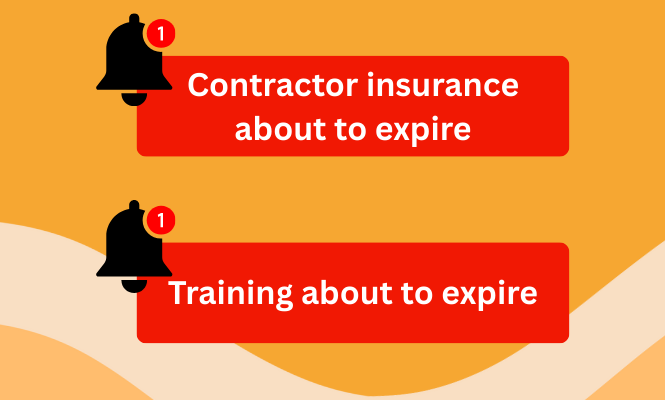 1

Contractor insurance about to expire

1

Training about to expire